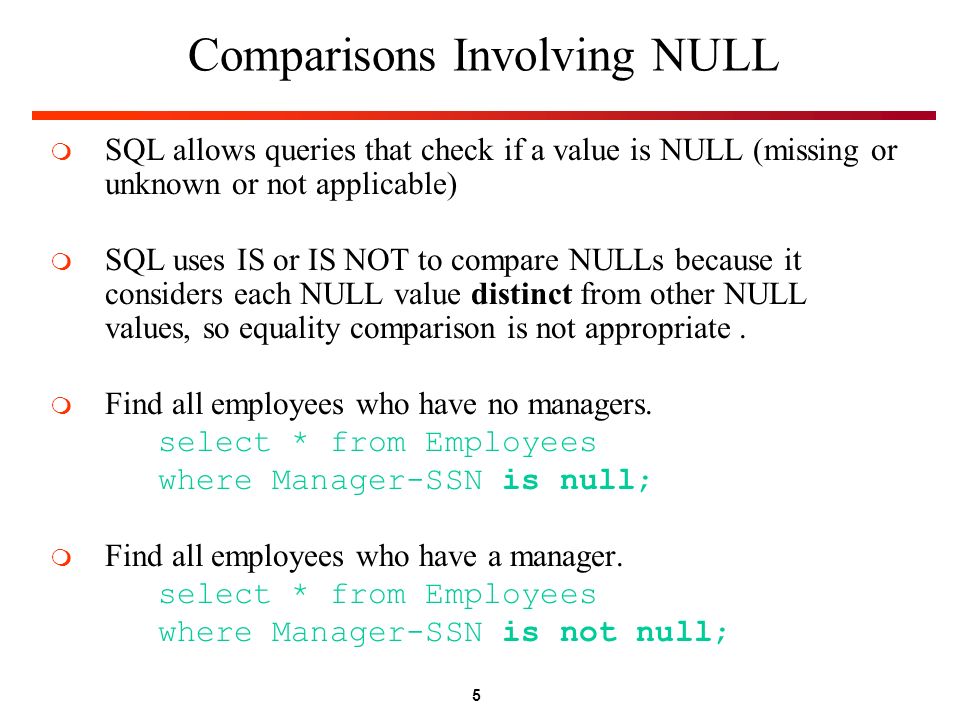 Comparisons Involving NULL

SQL allows queries that check if a value is NULL (missing or unknown or not applicable)

SQL uses IS or IS NOT to compare NULLs because it considers each NULL value distinct from other NULL values, so equality comparison is not appropriate .

Find all employees who have no managers.
select * from Employees
where Manager-SSN is null;

Find all employees who have a manager.
select * from Employees
where Manager-SSN is not null;

5